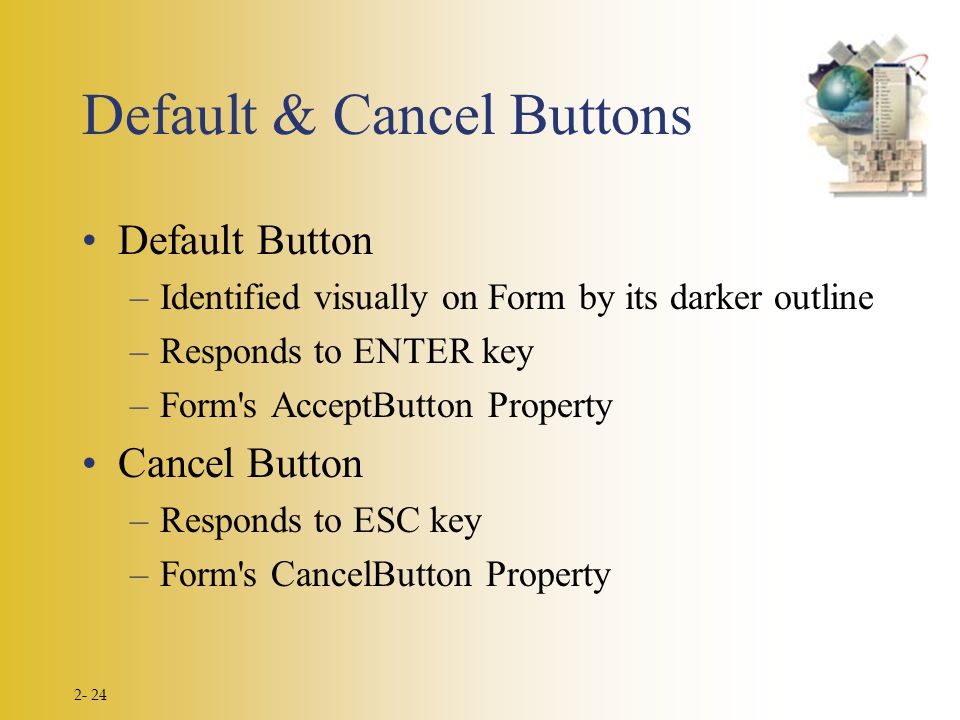 Default & Cancel Buttons

• Default Button
– Identified visually on Form by its darker outline
– Responds to ENTER key
– Form's AcceptButton Property

• Cancel Button
– Responds to ESC key
– Form's CancelButton Property

2- 24